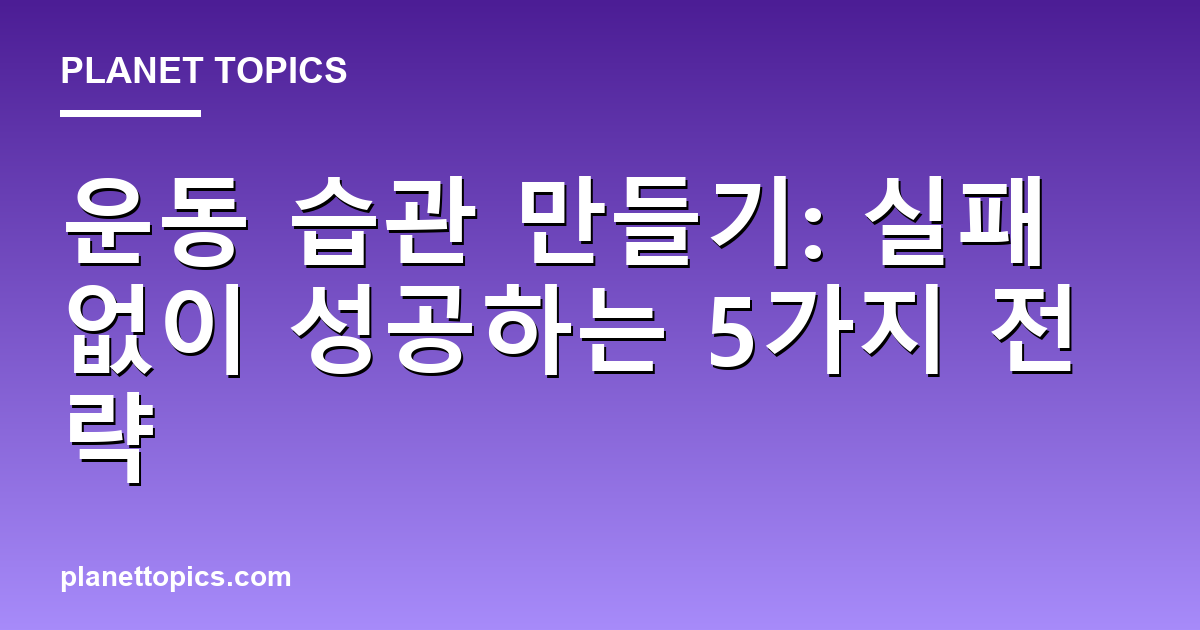 PLANET TOPICS

운동 습관 만들기: 실패 없이 성공하는 5가지 전략

planettopics.com